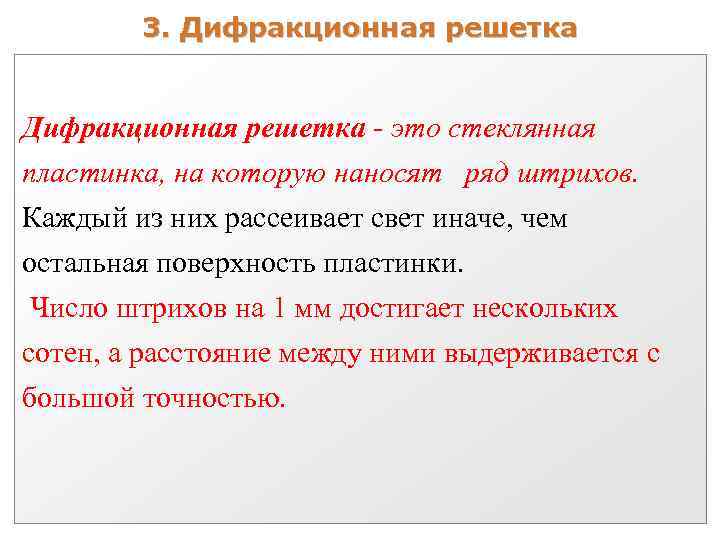 3. Дифракционная решетка

Дифракционная решетка - это стеклянная пластинка, на которую наносят ряд штрихов. Каждый из них рассеивает свет иначе, чем остальная поверхность пластинки.

Число штрихов на 1 мм достигает нескольких сотен, а расстояние между ними выдерживается с большой точностью.